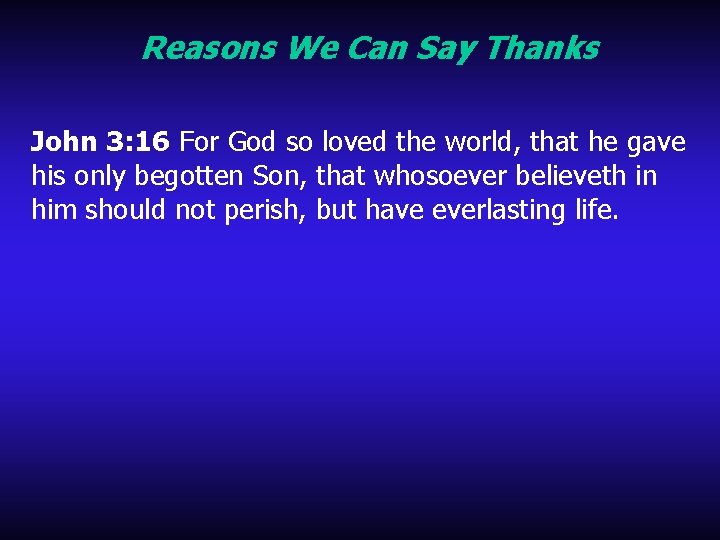 Reasons We Can Say Thanks

John 3:16 For God so loved the world, that he gave his only begotten Son, that whosoever believeth in him should not perish, but have everlasting life.